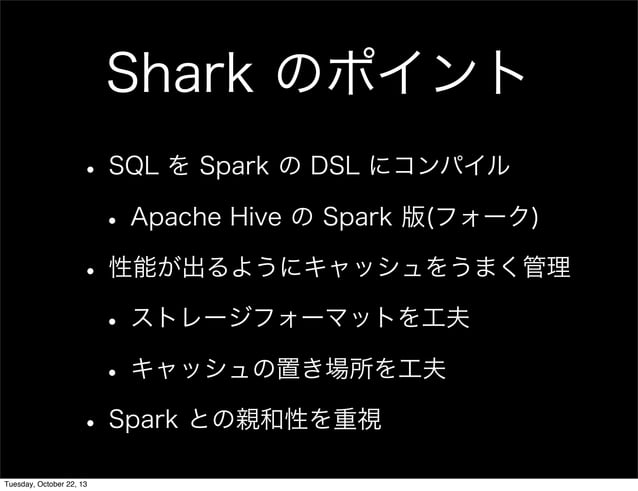 Shark のポイント

• SQL を Spark の DSL にコンパイル

• Apache Hive の Spark 版(フォーク)

• 性能が出るようにキャッシュをうまく管理

• ストレージフォーマットを工夫

• キャッシュの置き場所を工夫

• Spark との親和性を重視

Tuesday, October 22, 13